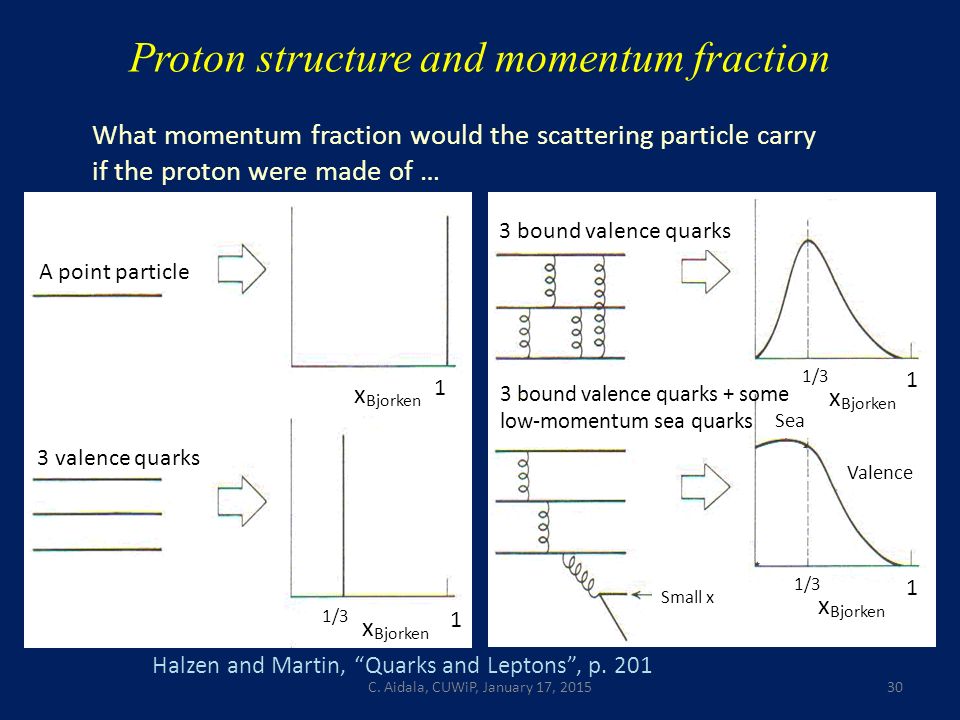 Proton structure and momentum fraction

What momentum fraction would the scattering particle carry if the proton were made of …

A point particle

$x_{Bjorken}$ 1

3 valence quarks

1/3 $x_{Bjorken}$ 1

3 bound valence quarks

1/3 $x_{Bjorken}$ 1

3 bound valence quarks + some low-momentum sea quarks

Sea

Valence

Small x

1/3 $x_{Bjorken}$ 1

Halzen and Martin, “Quarks and Leptons”, p. 201

C. Aidala, CUWiP, January 17, 2015

30